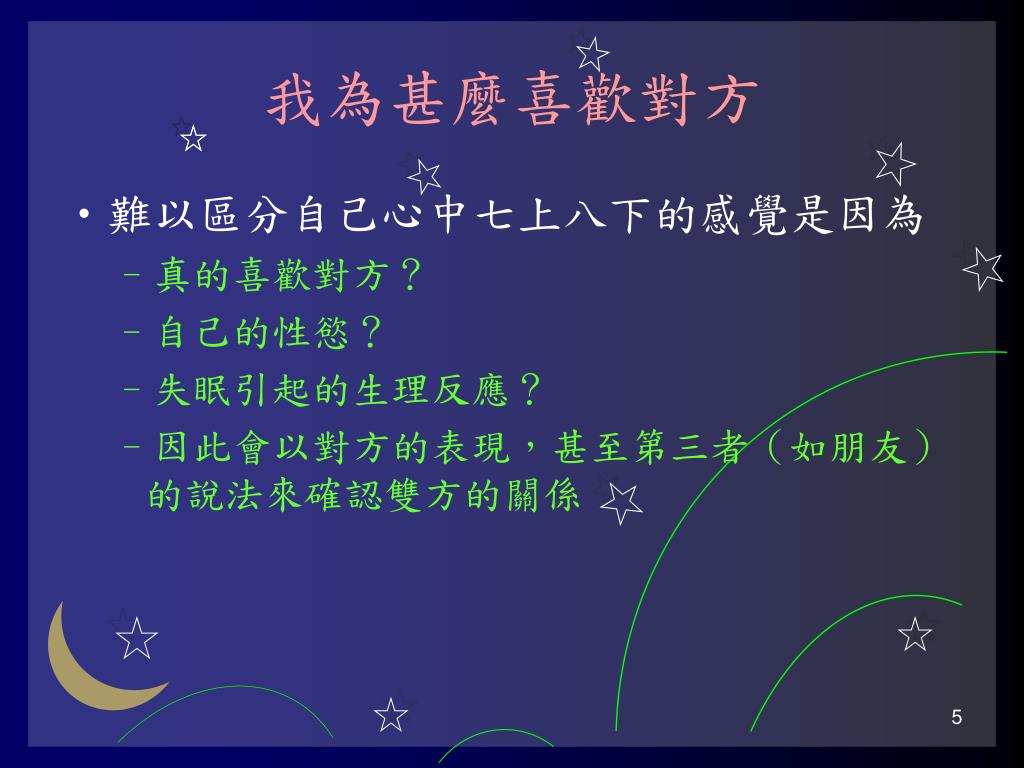 我為甚麼喜歡對方

• 難以區分自己心中七上八下的感覺是因為
– 真的喜歡對方？
– 自己的性慾？
– 失眠引起的生理反應？
– 因此會以對方的表現，甚至第三者（如朋友）的說法來確認雙方的關係

5